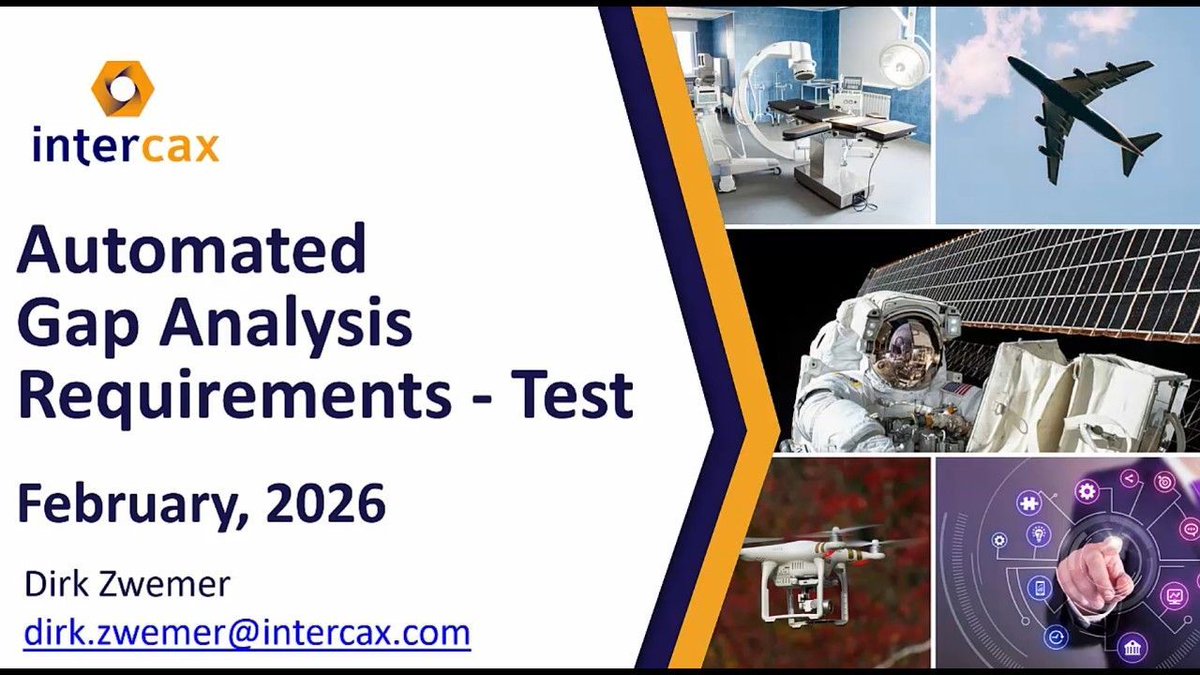 intercax

Automated Gap Analysis Requirements - Test

February, 2026

Dirk Zwemer
dirk.zwemer@intercax.com